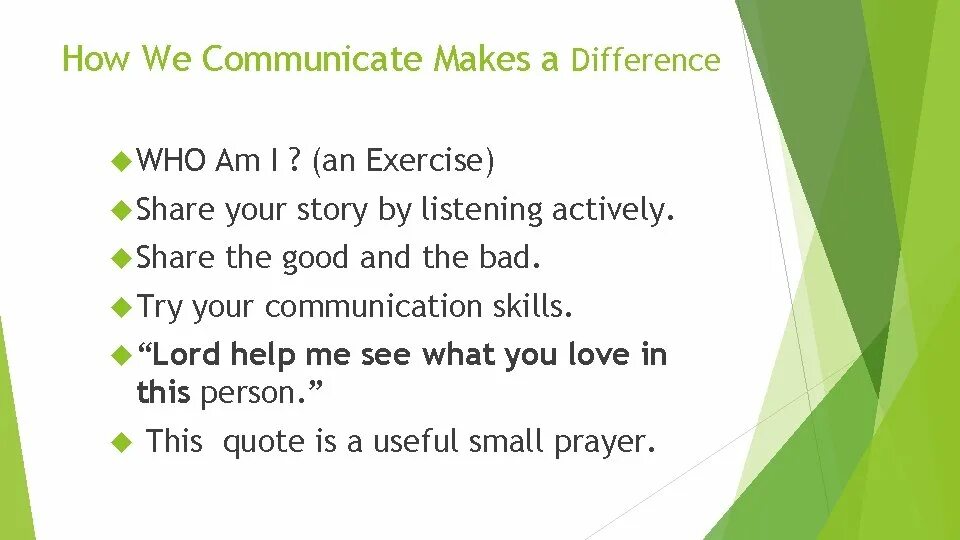 How We Communicate Makes a Difference

WHO Am I ? (an Exercise)

Share your story by listening actively.

Share the good and the bad.

Try your communication skills.

“Lord help me see what you love in this person.”

This quote is a useful small prayer.